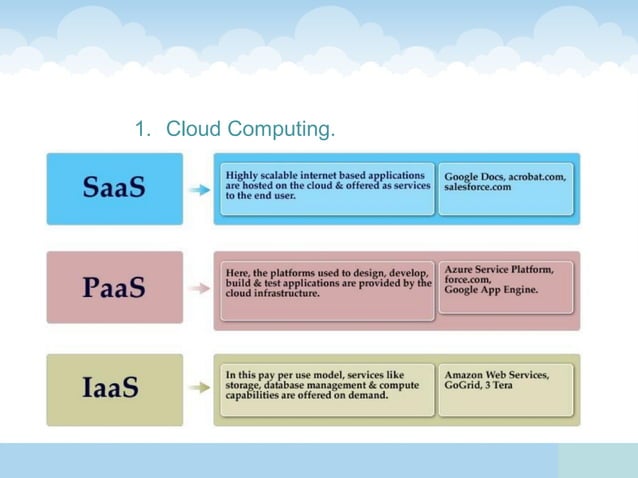 1. Cloud Computing.

SaaS

Highly scalable internet based applications are hosted on the cloud & offered as services to the end user.

Google Docs, acrobat.com, salesforce.com

PaaS

Here, the platforms used to design, develop, build & test applications are provided by the cloud infrastructure.

Azure Service Platform, force.com, Google App Engine.

IaaS

In this pay per use model, services like storage, database management & compute capabilities are offered on demand.

Amazon Web Services, GoGrid, 3 Tera